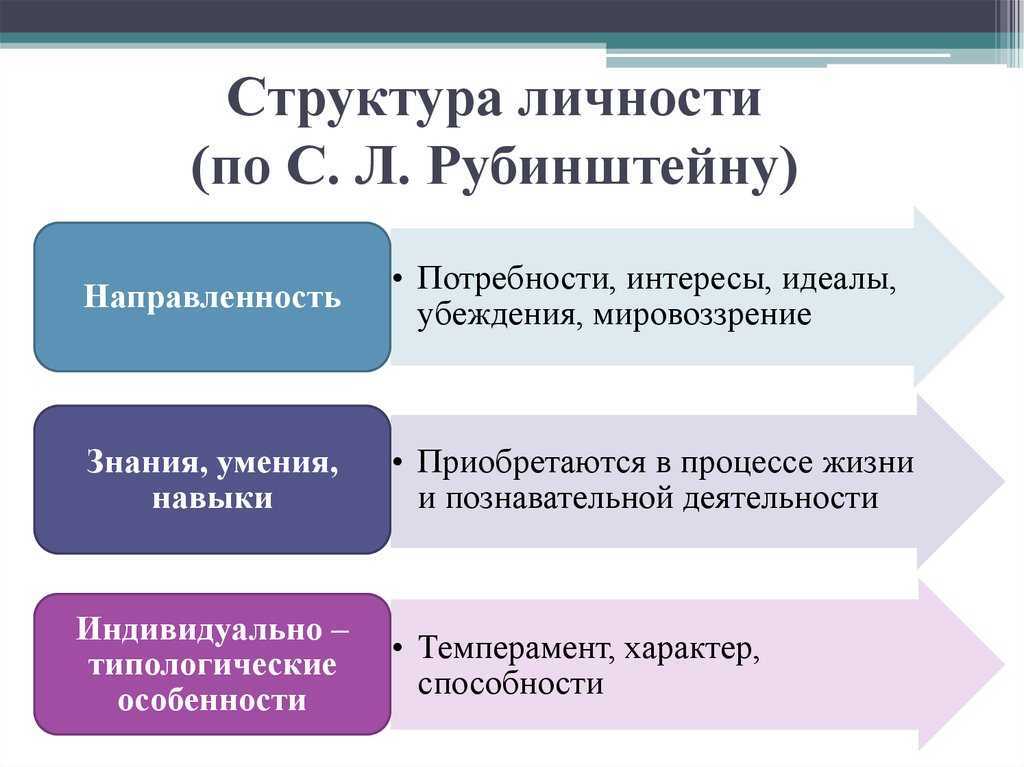 Структура личности
(по С. Л. Рубинштейну)

Направленность

• Потребности, интересы, идеалы, убеждения, мировоззрение

Знания, умения, навыки

• Приобретаются в процессе жизни и познавательной деятельности

Индивидуально – типологические особенности

• Темперамент, характер, способности